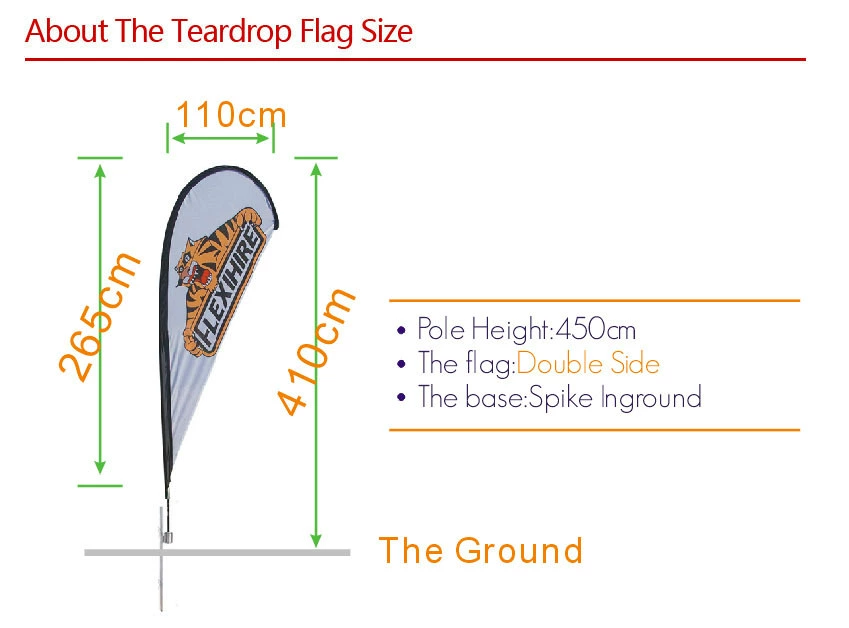 About The Teardrop Flag Size

110cm

265cm

FLEXIHIRE

410cm

• Pole Height:450cm
• The flag:Double Side
• The base:Spike Inground

The Ground